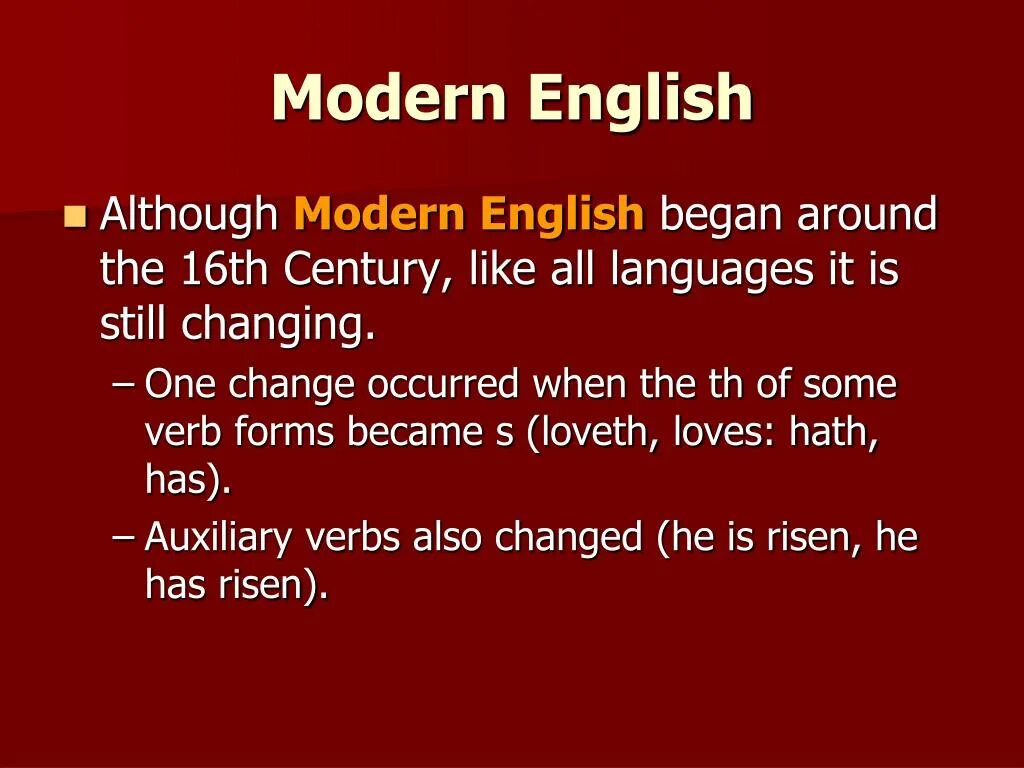 Modern English

Although Modern English began around the 16th Century, like all languages it is still changing.

– One change occurred when the th of some verb forms became s (loveth, loves: hath, has).

– Auxiliary verbs also changed (he is risen, he has risen).